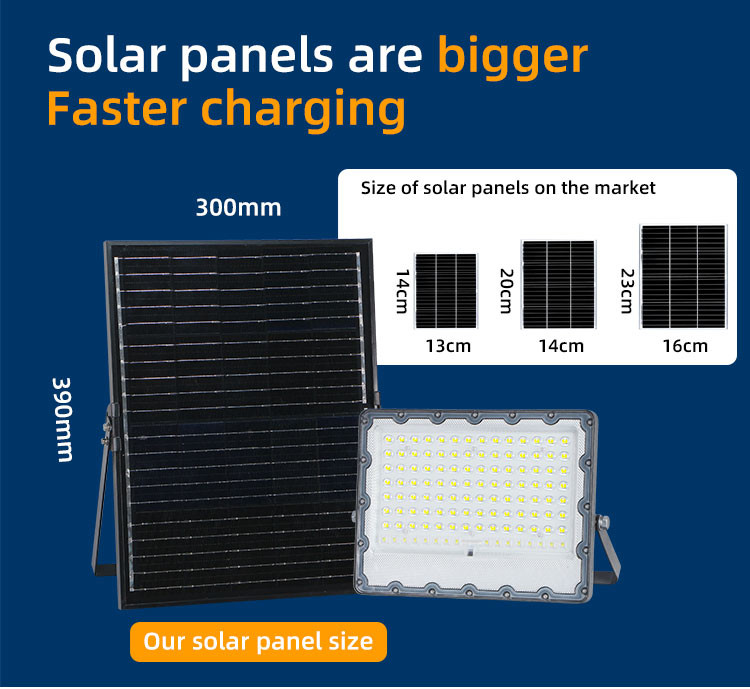 Solar panels are bigger
Faster charging

300mm

390mm

Size of solar panels on the market

14cm
13cm

20cm
14cm

23cm
16cm

Our solar panel size